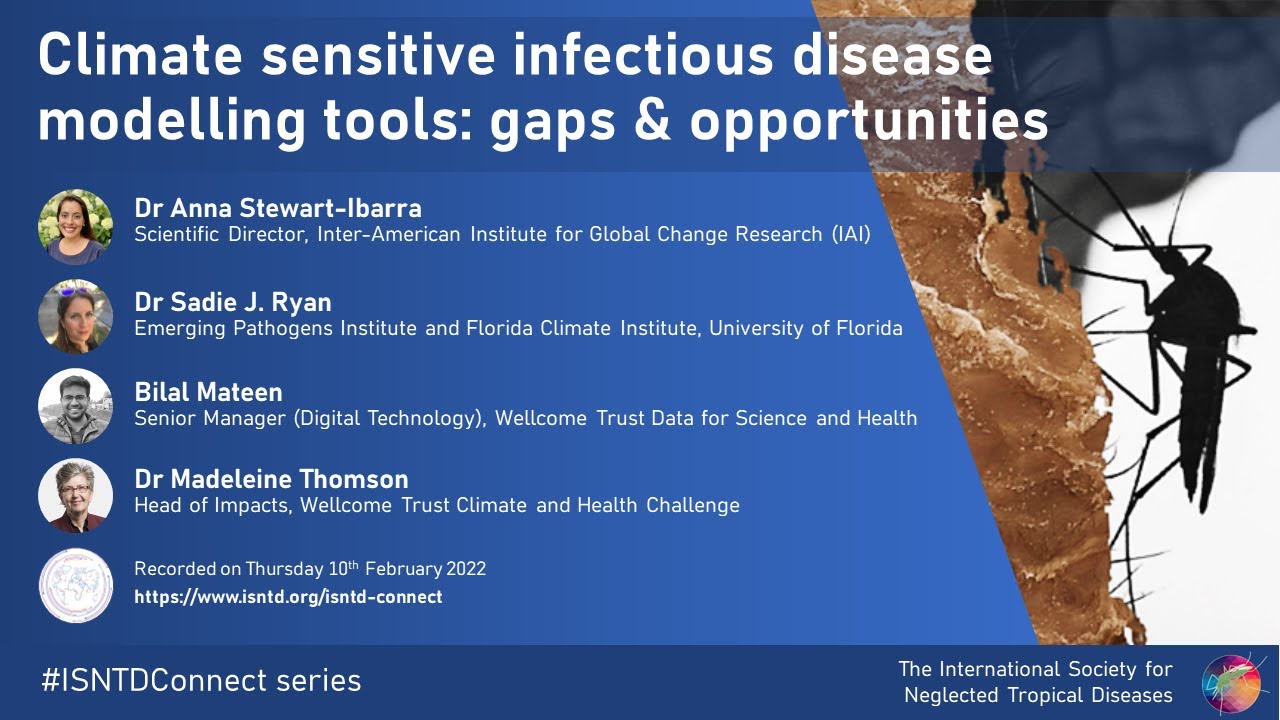 Climate sensitive infectious disease modelling tools: gaps & opportunities

Dr Anna Stewart-Ibarra
Scientific Director, Inter-American Institute for Global Change Research (IAI)

Dr Sadie J. Ryan
Emerging Pathogens Institute and Florida Climate Institute, University of Florida

Bilal Mateen
Senior Manager (Digital Technology), Wellcome Trust Data for Science and Health

Dr Madeleine Thomson
Head of Impacts, Wellcome Trust Climate and Health Challenge

Recorded on Thursday 10th February 2022
https://www.isntd.org/isntd-connect

#ISNTDConnect series

The International Society for
Neglected Tropical Diseases